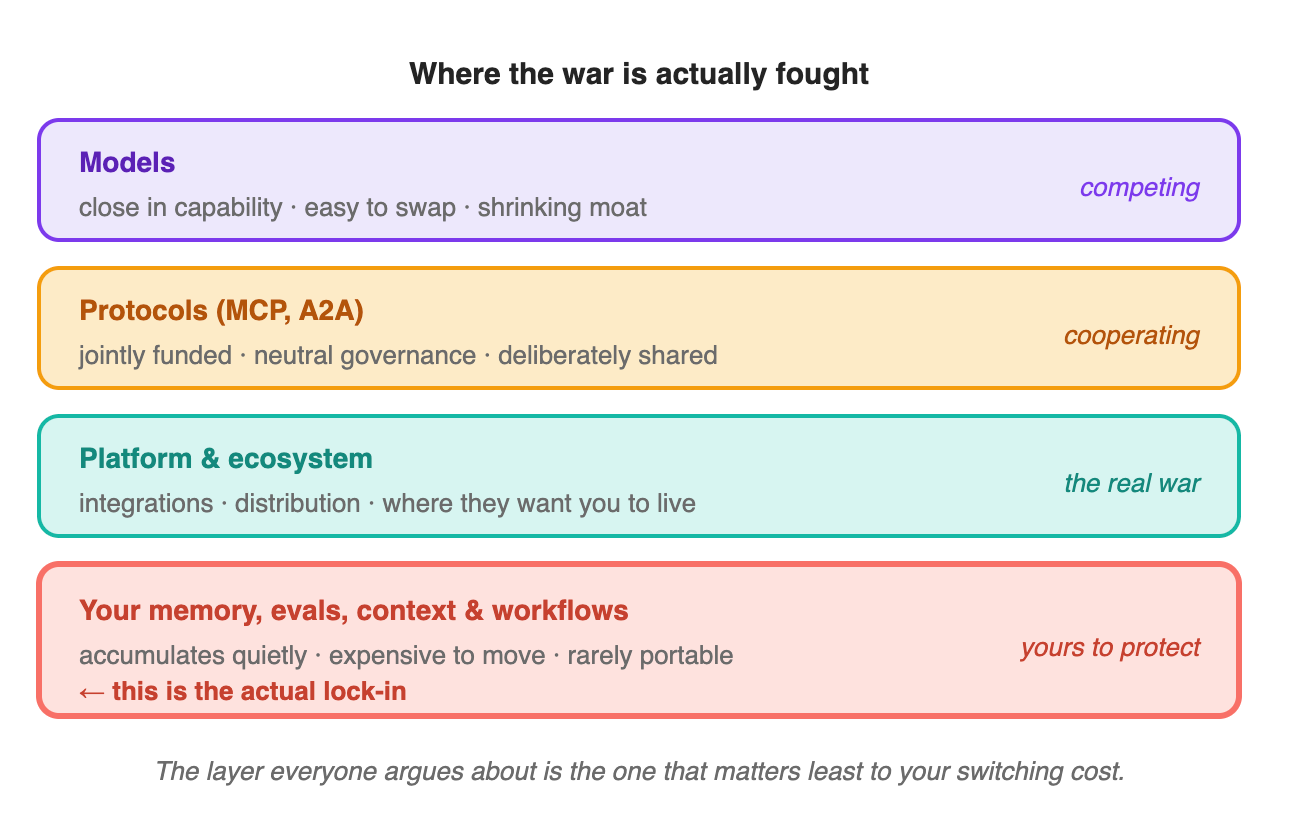 Where the war is actually fought

Models
close in capability · easy to swap · shrinking moat
competing

Protocols (MCP, A2A)
jointly funded · neutral governance · deliberately shared
cooperating

Platform & ecosystem
integrations · distribution · where they want you to live
the real war

Your memory, evals, context & workflows
accumulates quietly · expensive to move · rarely portable
← this is the actual lock-in
yours to protect

The layer everyone argues about is the one that matters least to your switching cost.